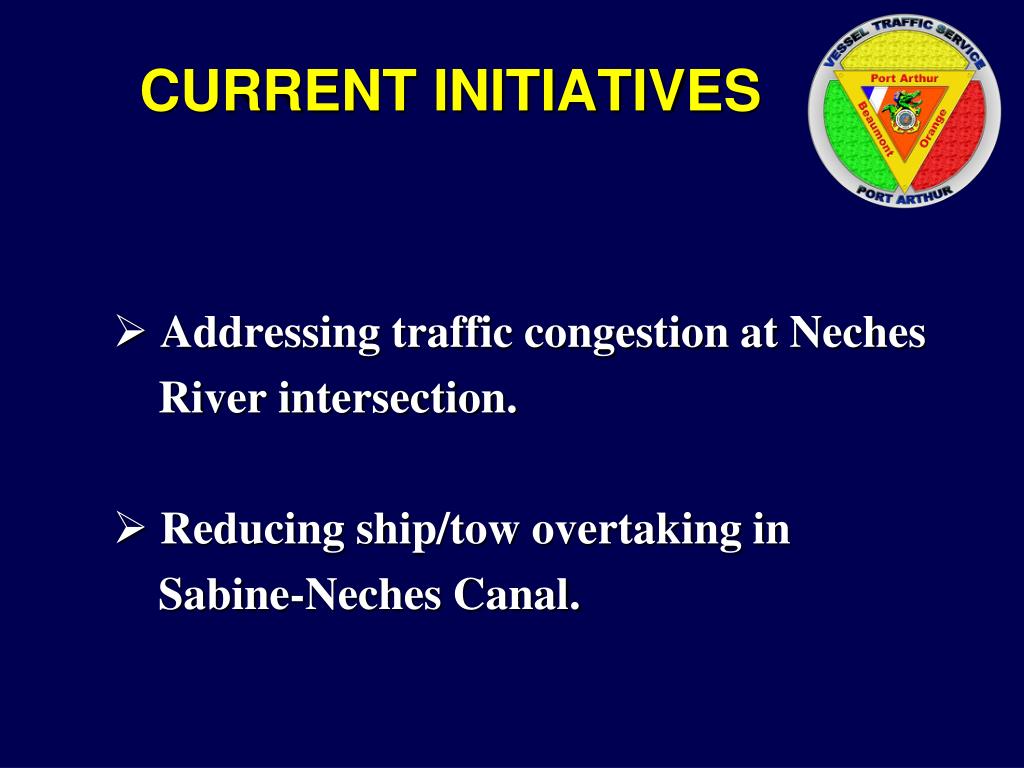 CURRENT INITIATIVES

VESSEL TRAFFIC SERVICE
Port Arthur
Beaumont
Orange
PORT ARTHUR

➢ Addressing traffic congestion at Neches River intersection.

➢ Reducing ship/tow overtaking in Sabine-Neches Canal.